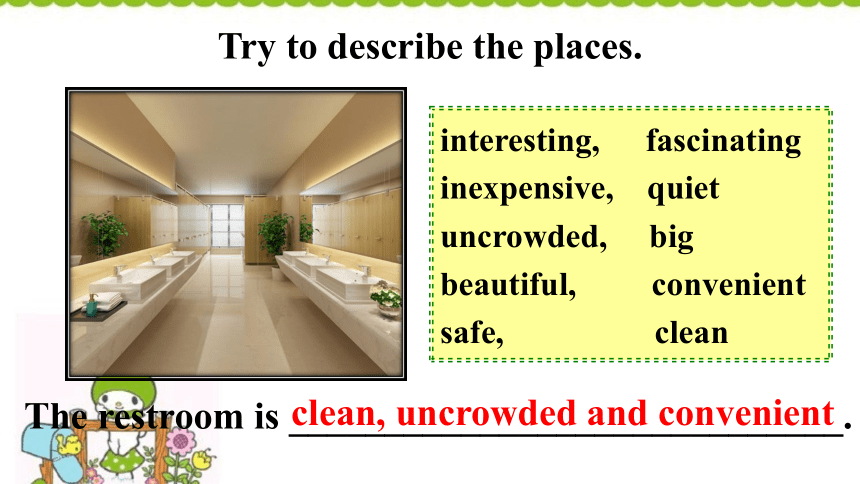 Try to describe the places.

interesting, fascinating
inexpensive, quiet
uncrowded, big
beautiful, convenient
safe, clean

The restroom is clean, uncrowded and convenient.